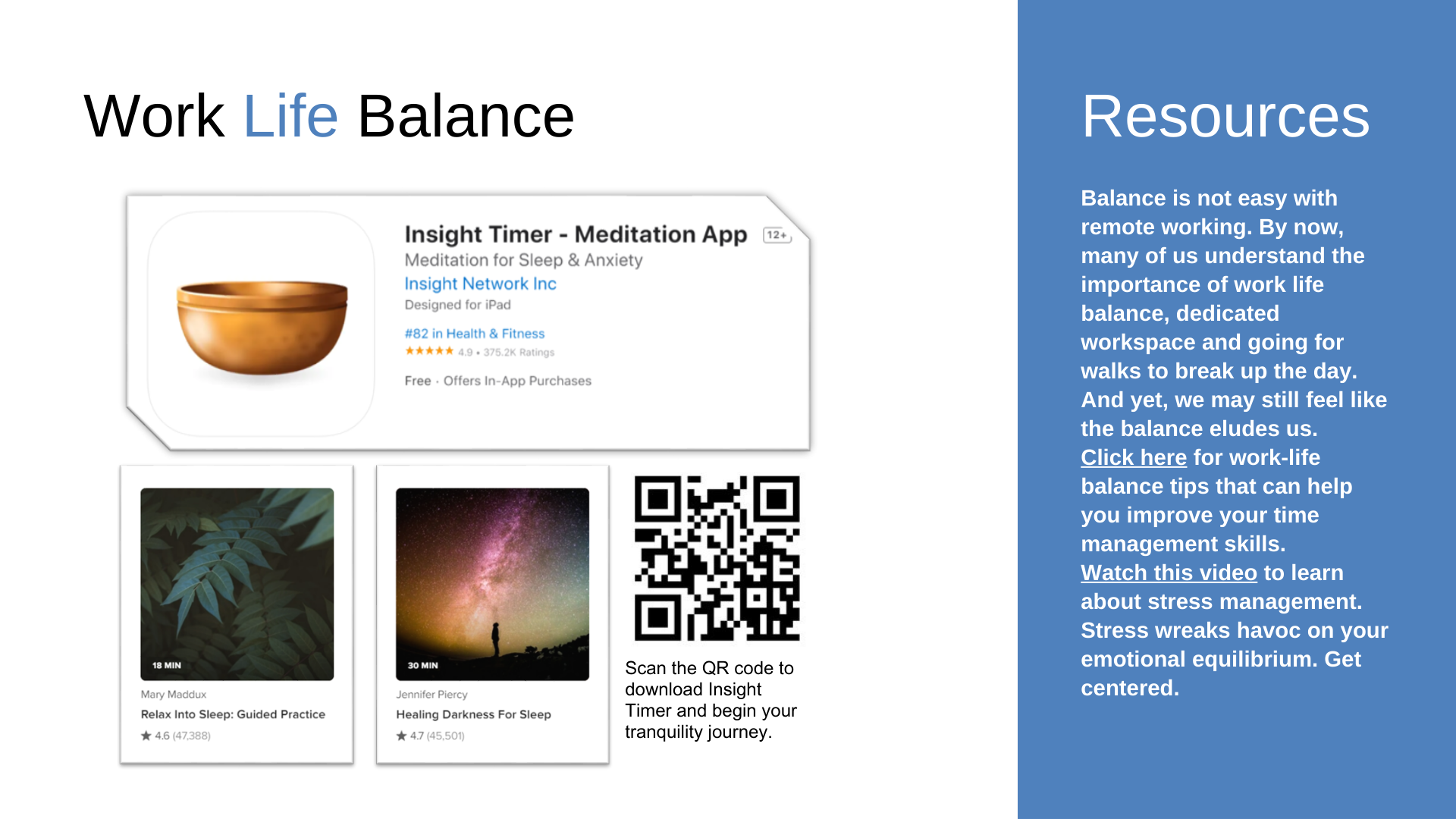 Work Life Balance

Insight Timer - Meditation App 12+
Meditation for Sleep & Anxiety
Insight Network Inc
Designed for iPad
#82 in Health & Fitness
★★★★★ 4.9 • 375.2K Ratings
Free · Offers In-App Purchases

18 MIN
Mary Maddux
Relax Into Sleep: Guided Practice
★ 4.6 (47,388)

30 MIN
Jennifer Piercy
Healing Darkness For Sleep
★ 4.7 (45,501)

Scan the QR code to download Insight Timer and begin your tranquility journey.

Resources

Balance is not easy with remote working. By now, many of us understand the importance of work life balance, dedicated workspace and going for walks to break up the day. And yet, we may still feel like the balance eludes us. Click here for work-life balance tips that can help you improve your time management skills. Watch this video to learn about stress management. Stress wreaks havoc on your emotional equilibrium. Get centered.